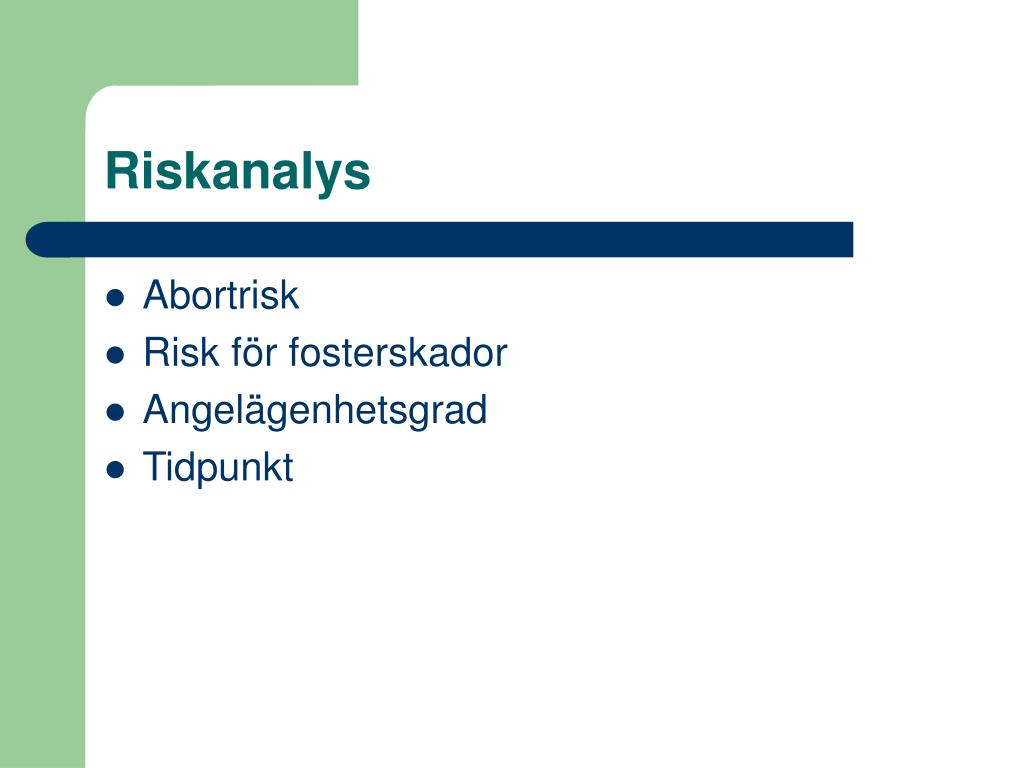 Riskanalys

- Abortrisk
- Risk för fosterskador
- Angelägenhetsgrad
- Tidpunkt